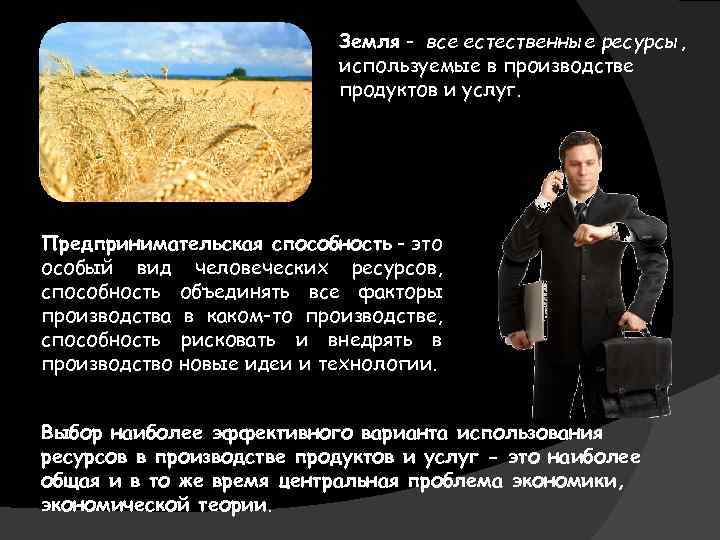 Земля - все естественные ресурсы, используемые в производстве продуктов и услуг.

Предпринимательская способность - это особый вид человеческих ресурсов, способность объединять все факторы производства в каком-то производстве, способность рисковать и внедрять в производство новые идеи и технологии.

Выбор наиболее эффективного варианта использования ресурсов в производстве продуктов и услуг - это наиболее общая и в то же время центральная проблема экономики, экономической теории.